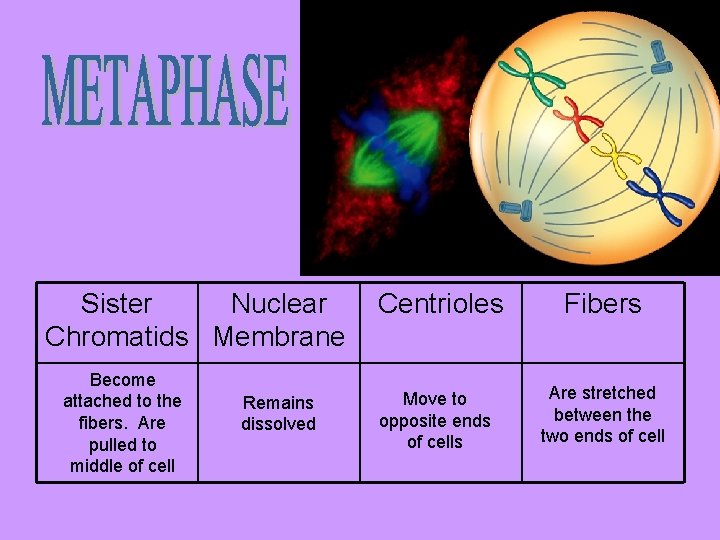 METAPHASE

| Sister Chromatids | Nuclear Membrane | Centrioles | Fibers |
|---|---|---|---|
| Become attached to the fibers. Are pulled to middle of cell | Remains dissolved | Move to opposite ends of cells | Are stretched between the two ends of cell |